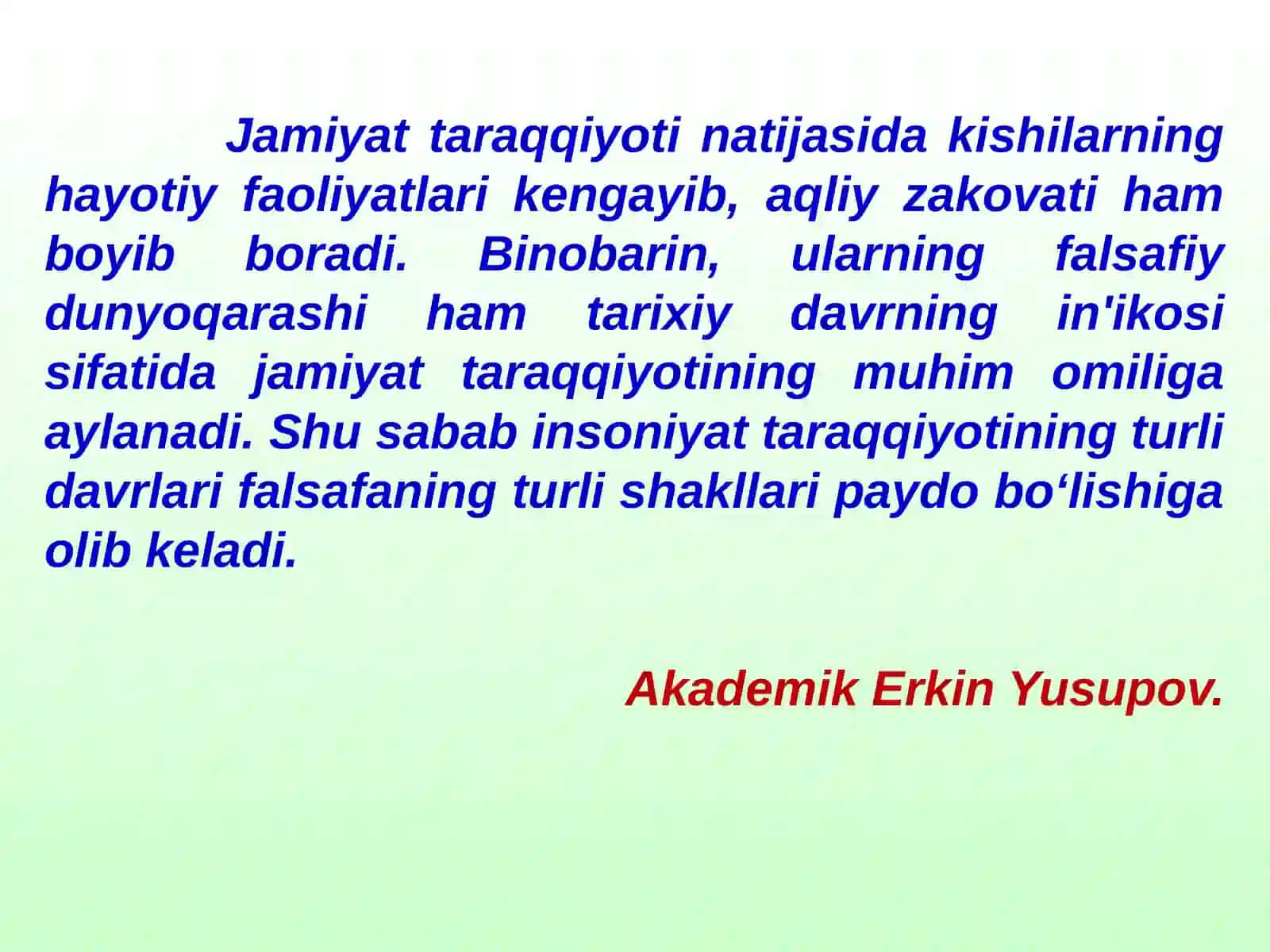 Jamiyat taraqqiyoti natijasida kishilarning hayotiy faoliyatlari kengayib, aqliy zakovati ham boyib boradi. Binobarin, ularning falsafiy dunyoqarashi ham tarixiy davrning in'ikosi sifatida jamiyat taraqqiyotining muhim omiliga aylanadi. Shu sabab insoniyat taraqqiyotining turli davrlari falsafaning turli shakllari paydo bo‘lishiga olib keladi.

Akademik Erkin Yusupov.